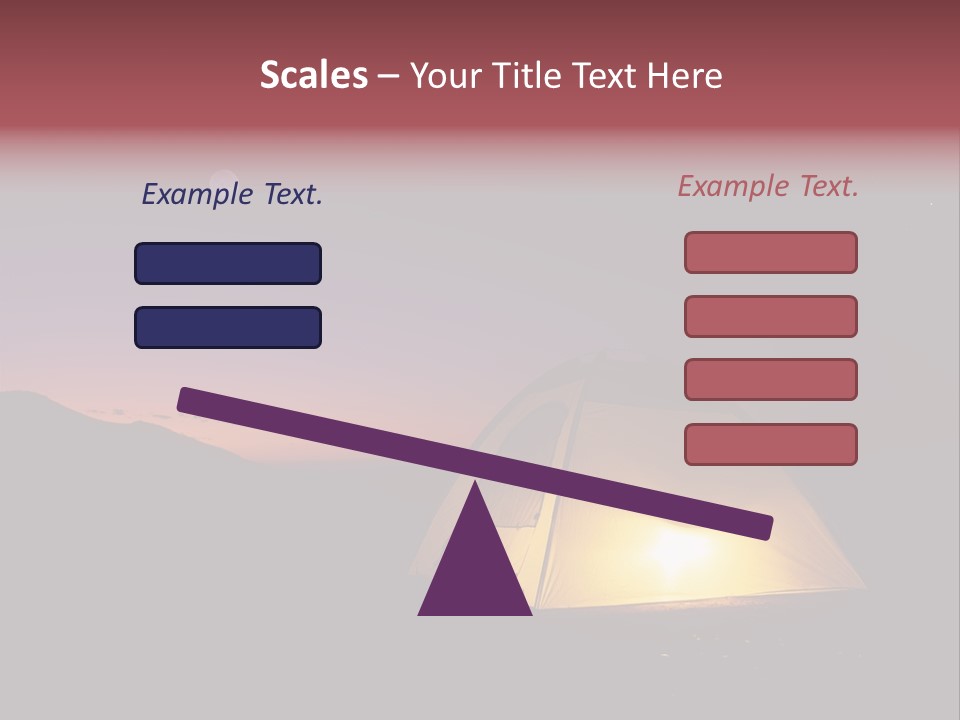 Scales – Your Title Text Here

Example Text.

Example Text.